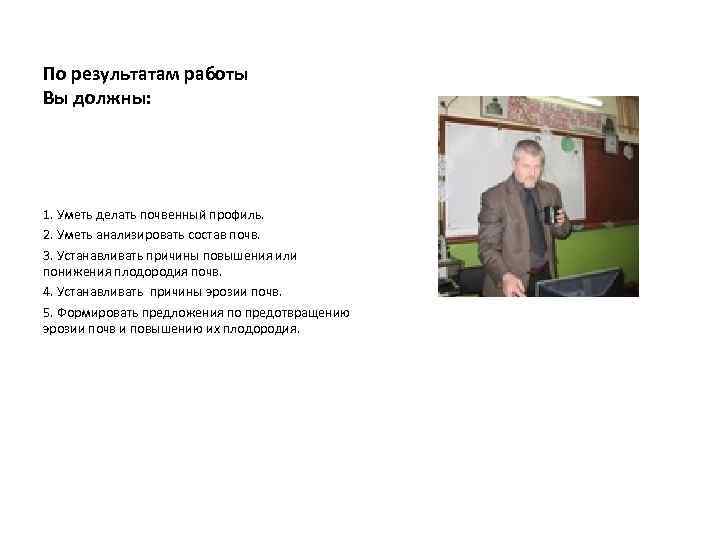 По результатам работы
Вы должны:

1. Уметь делать почвенный профиль.
2. Уметь анализировать состав почв.
3. Устанавливать причины повышения или понижения плодородия почв.
4. Устанавливать причины эрозии почв.
5. Формировать предложения по предотвращению эрозии почв и повышению их плодородия.